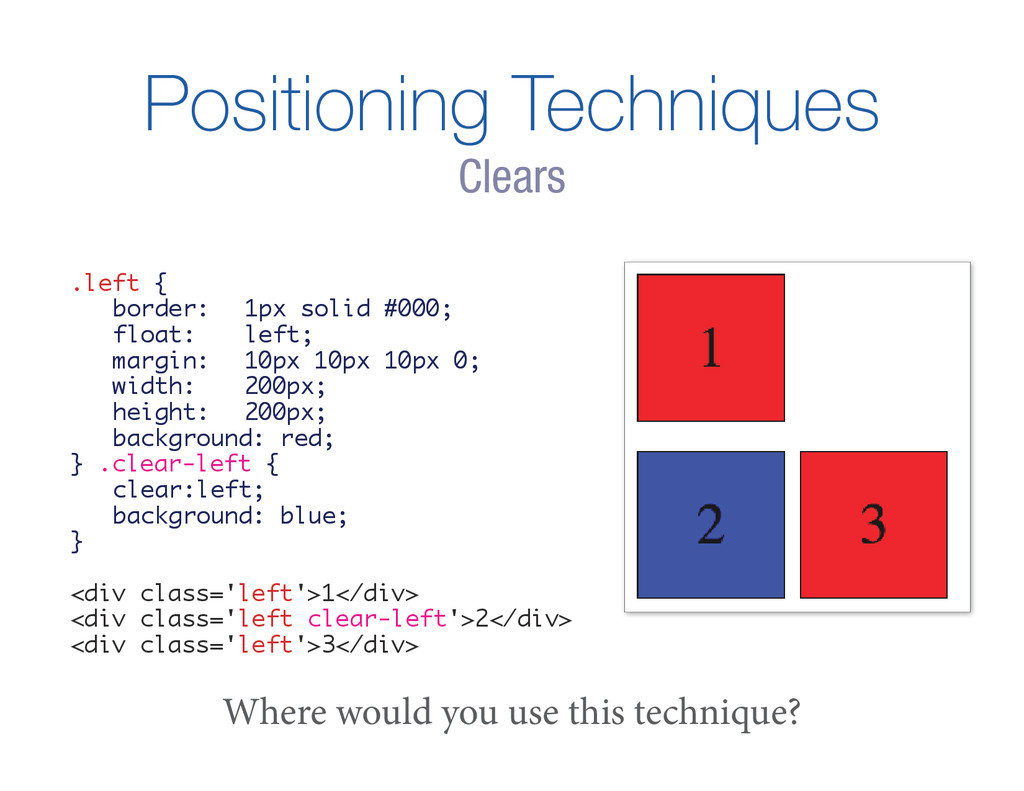 Positioning Techniques
Clears

.left {
border: 1px solid #000;
float: left;
margin: 10px 10px 10px 0;
width: 200px;
height: 200px;
background: red;
} .clear-left {
clear:left;
background: blue;
}

<div class='left'>1</div>
<div class='left clear-left'>2</div>
<div class='left'>3</div>

1

2

3

Where would you use this technique?